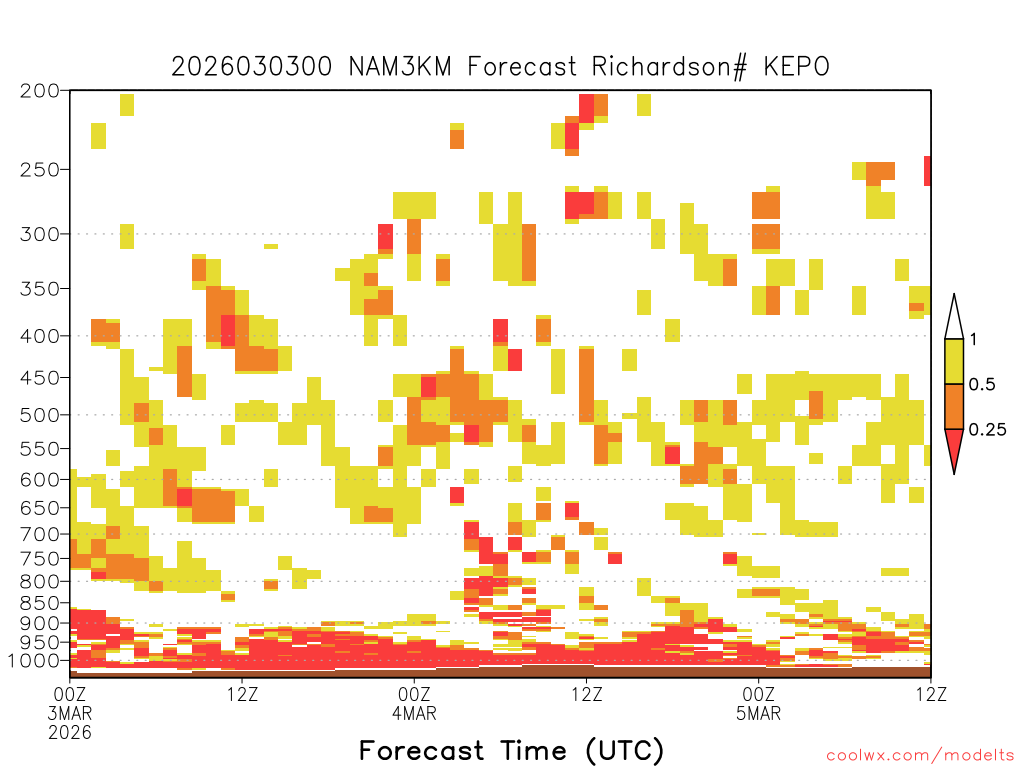 2026030300 NAM3KM Forecast Richardson# KEPO

200
250
300
350
400
450
500
550
600
650
700
750
800
850
900
950
1000

1
0.5
0.25

00Z 3MAR 2026
12Z
00Z 4MAR
12Z
00Z 5MAR
12Z

Forecast Time (UTC)

coolwx.com/modelts